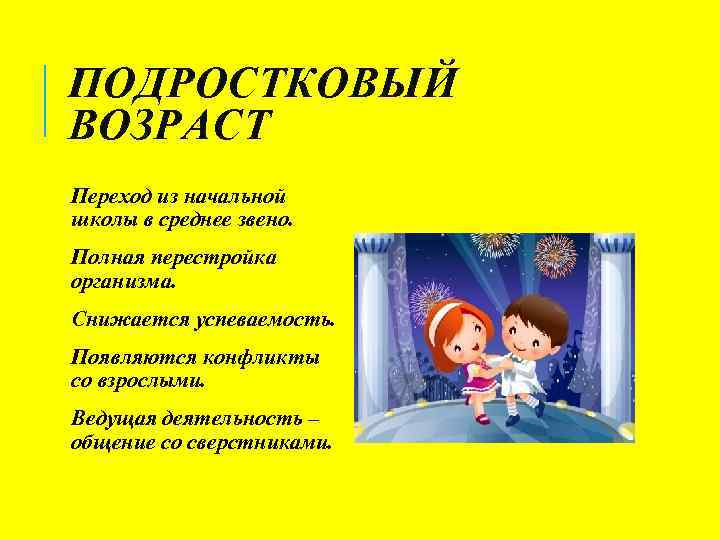 ПОДРОСТКОВЫЙ ВОЗРАСТ

Переход из начальной школы в среднее звено.

Полная перестройка организма.

Снижается успеваемость.

Появляются конфликты со взрослыми.

Ведущая деятельность – общение со сверстниками.